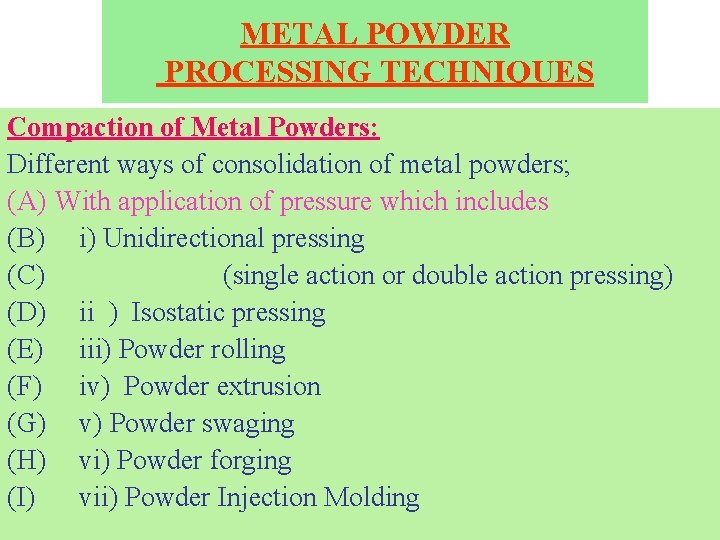 METAL POWDER
PROCESSING TECHNIQUES

Compaction of Metal Powders:

Different ways of consolidation of metal powders;

(A) With application of pressure which includes
(B) i) Unidirectional pressing
(C) (single action or double action pressing)
(D) ii ) Isostatic pressing
(E) iii) Powder rolling
(F) iv) Powder extrusion
(G) v) Powder swaging
(H) vi) Powder forging
(I) vii) Powder Injection Molding